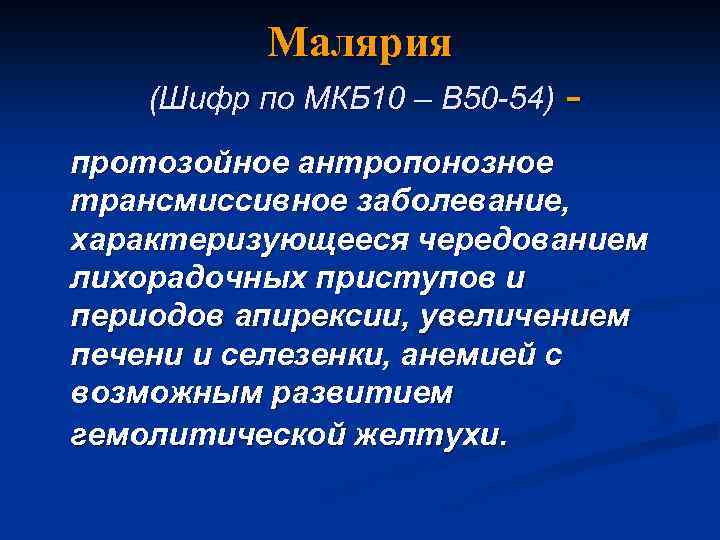 Малярия

(Шифр по МКБ10 – В50-54) -

протозойное антропонозное трансмиссивное заболевание, характеризующееся чередованием лихорадочных приступов и периодов апирексии, увеличением печени и селезенки, анемией с возможным развитием гемолитической желтухи.